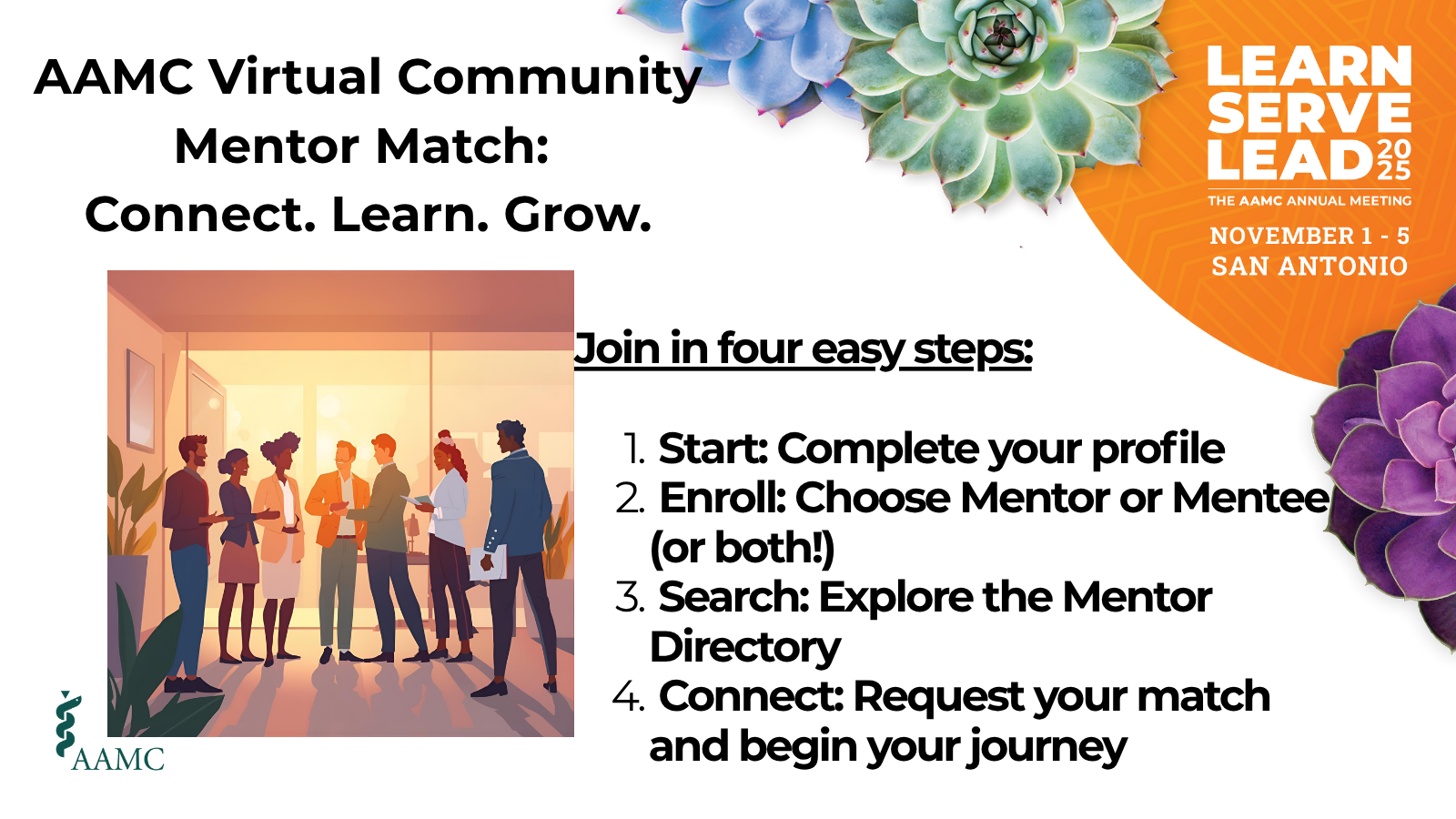 AAMC Virtual Community
Mentor Match:
Connect. Learn. Grow.

LEARN
SERVE
LEAD 2025
THE AAMC ANNUAL MEETING
NOVEMBER 1 - 5
SAN ANTONIO

Join in four easy steps:

1. Start: Complete your profile
2. Enroll: Choose Mentor or Mentee (or both!)
3. Search: Explore the Mentor Directory
4. Connect: Request your match and begin your journey

AAMC